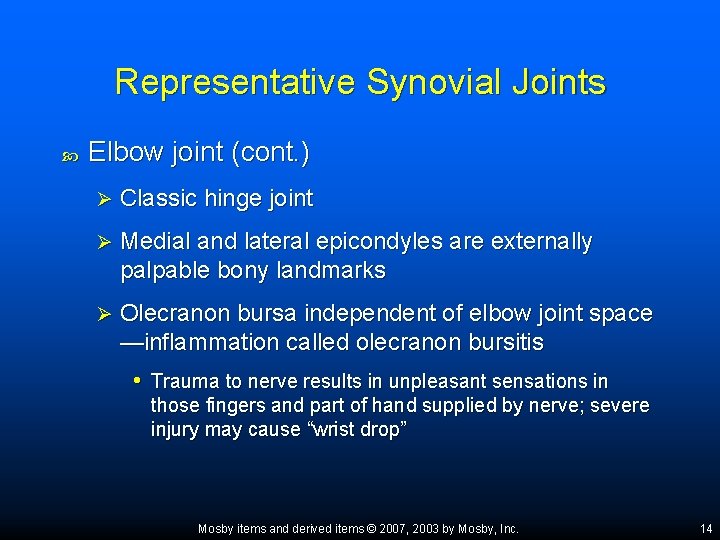 Representative Synovial Joints

Elbow joint (cont.)

Classic hinge joint

Medial and lateral epicondyles are externally palpable bony landmarks

Olecranon bursa independent of elbow joint space —inflammation called olecranon bursitis

• Trauma to nerve results in unpleasant sensations in those fingers and part of hand supplied by nerve; severe injury may cause “wrist drop”

Mosby items and derived items © 2007, 2003 by Mosby, Inc.

14